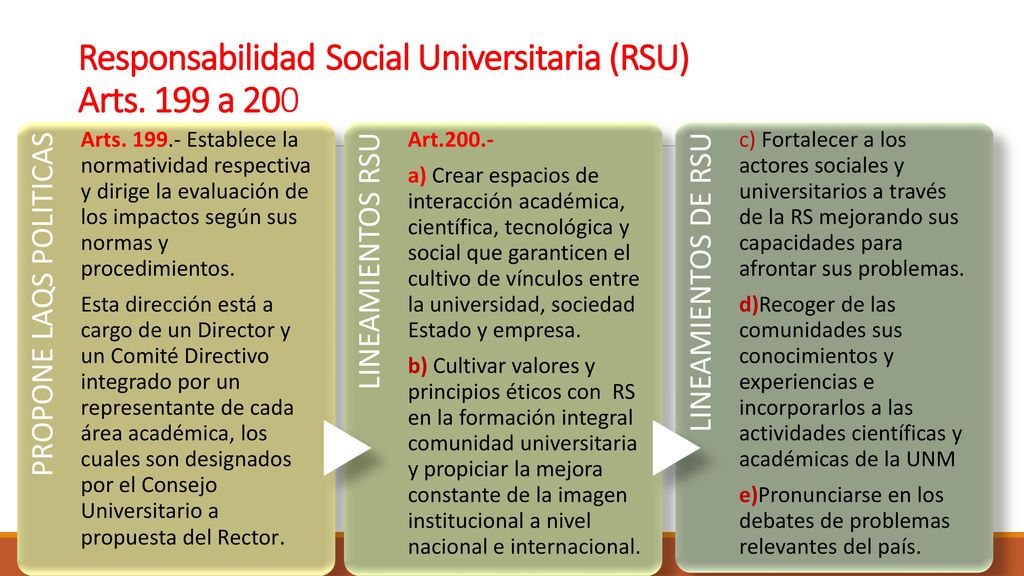 Responsabilidad Social Universitaria (RSU)
Arts. 199 a 200

PROPONE LAQS POLITICAS

Arts. 199.- Establece la normatividad respectiva y dirige la evaluación de los impactos según sus normas y procedimientos.

Esta dirección está a cargo de un Director y un Comité Directivo integrado por un representante de cada área académica, los cuales son designados por el Consejo Universitario a propuesta del Rector.

LINEAMIENTOS RSU

Art.200.-

a) Crear espacios de interacción académica, científica, tecnológica y social que garanticen el cultivo de vínculos entre la universidad, sociedad Estado y empresa.

b) Cultivar valores y principios éticos con RS en la formación integral comunidad universitaria y propiciar la mejora constante de la imagen institucional a nivel nacional e internacional.

LINEAMIENTOS DE RSU

c) Fortalecer a los actores sociales y universitarios a través de la RS mejorando sus capacidades para afrontar sus problemas.

d)Recoger de las comunidades sus conocimientos y experiencias e incorporarlos a las actividades científicas y académicas de la UNM

e)Pronunciarse en los debates de problemas relevantes del país.